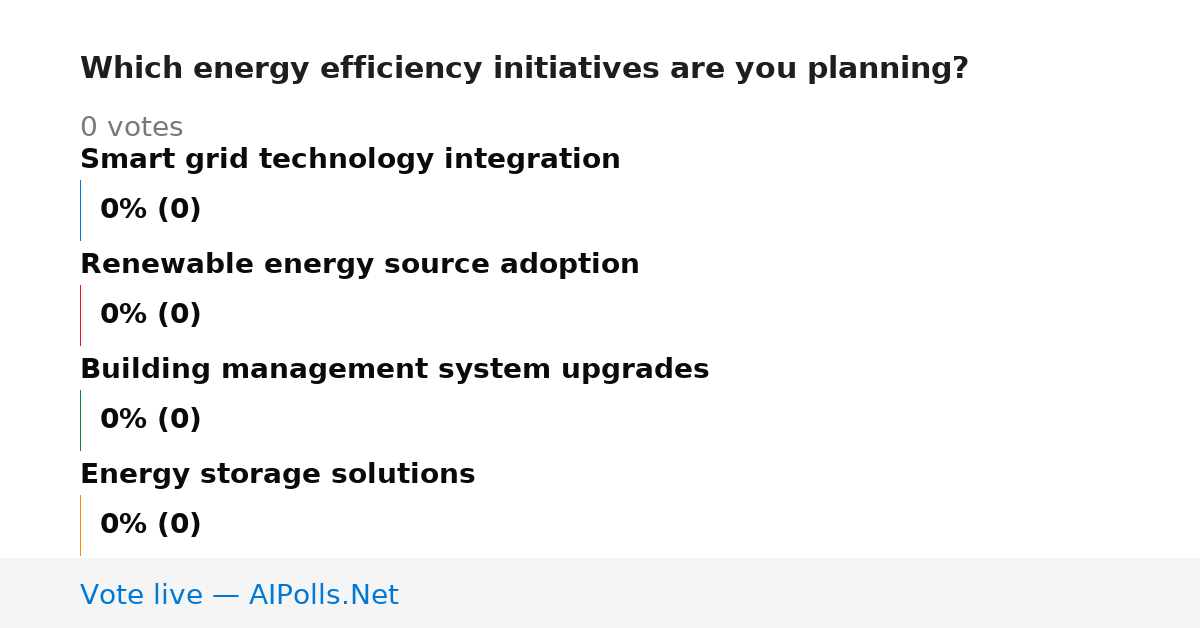 Which energy efficiency initiatives are you planning?

0 votes

Smart grid technology integration

0% (0)

Renewable energy source adoption

0% (0)

Building management system upgrades

0% (0)

Energy storage solutions

0% (0)

Vote live — AIPolls.Net